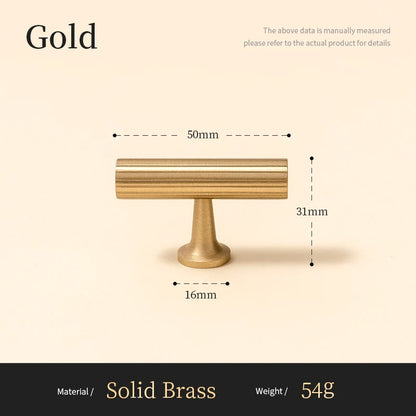 Gold

The above data is manually measured
please refer to the actual product for details

50mm

31mm

16mm

Material / Solid Brass Weight / 54g